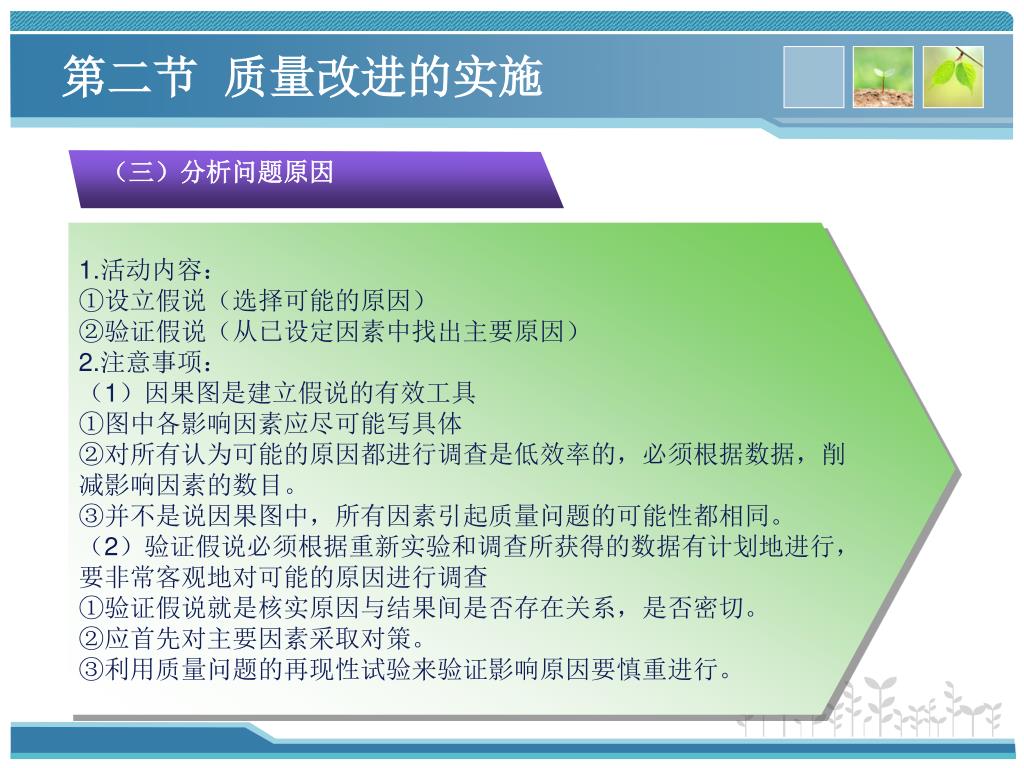 第二节 质量改进的实施

（三）分析问题原因

1.活动内容：
①设立假说（选择可能的原因）
②验证假说（从已设定因素中找出主要原因）
2.注意事项：
（1）因果图是建立假说的有效工具
①图中各影响因素应尽可能写具体
②对所有认为可能的原因都进行调查是低效率的，必须根据数据，削减影响因素的数目。
③并不是说因果图中，所有因素引起质量问题的可能性都相同。
（2）验证假说必须根据重新实验和调查所获得的数据有计划地进行，要非常客观地对可能的原因进行调查
①验证假说就是核实原因与结果间是否存在关系，是否密切。
②应首先对主要因素采取对策。
③利用质量问题的再现性试验来验证影响原因要慎重进行。